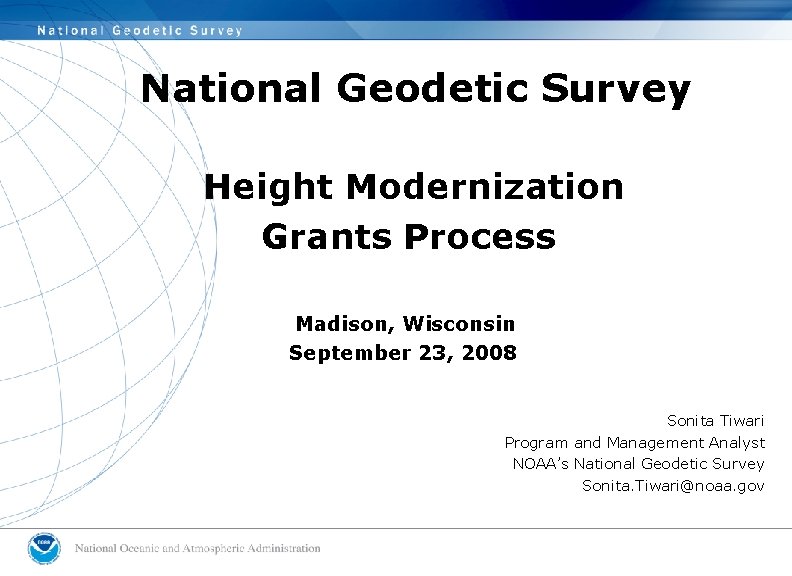 National Geodetic Survey

National Geodetic Survey

Height Modernization
Grants Process

Madison, Wisconsin
September 23, 2008

Sonita Tiwari
Program and Management Analyst
NOAA's National Geodetic Survey
Sonita.Tiwari@noaa.gov

NOAA

National Oceanic and Atmospheric Administration